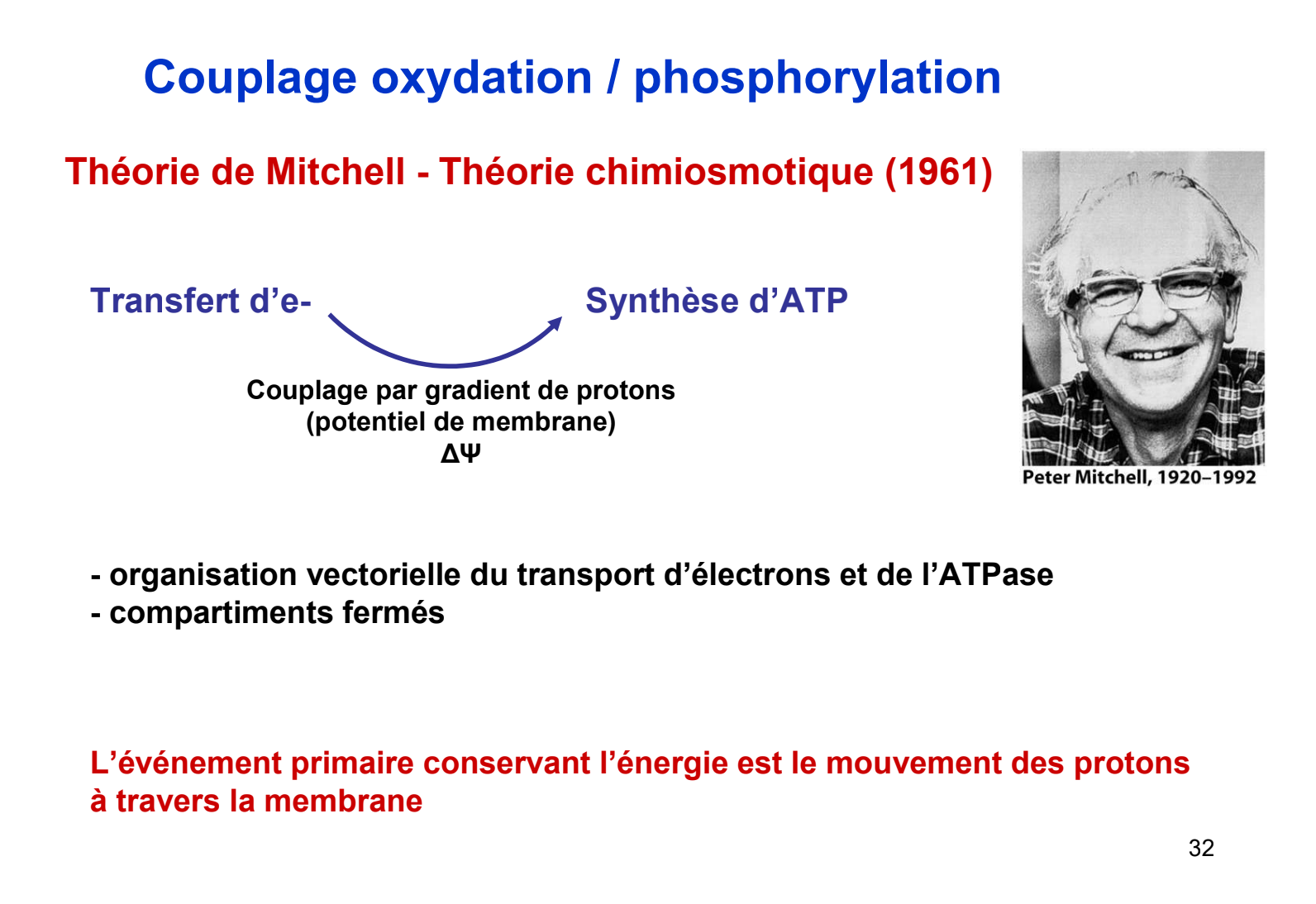 Couplage oxydation / phosphorylation

Théorie de Mitchell - Théorie chimiosmotique (1961)

Transfert d'e-

Synthèse d'ATP

Couplage par gradient de protons
(potentiel de membrane)
$\Delta\Psi$

Peter Mitchell, 1920–1992

- organisation vectorielle du transport d'électrons et de l'ATPase
- compartiments fermés

L'événement primaire conservant l'énergie est le mouvement des protons à travers la membrane

32